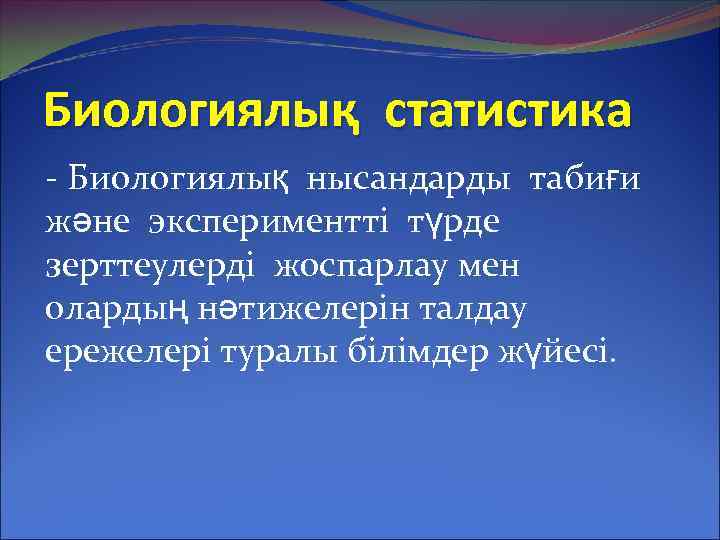 Биологиялық статистика

- Биологиялық нысандарды табиғи және экспериментті түрде зерттеулерді жоспарлау мен олардың нәтижелерін талдау ережелері туралы білімдер жүйесі.